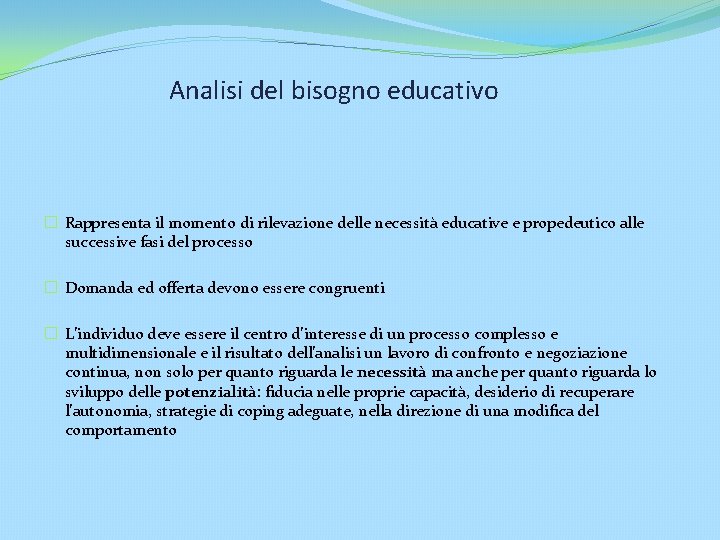 Analisi del bisogno educativo

Rappresenta il momento di rilevazione delle necessità educative e propedeutico alle successive fasi del processo

Domanda ed offerta devono essere congruenti

L'individuo deve essere il centro d'interesse di un processo complesso e multidimensionale e il risultato dell'analisi un lavoro di confronto e negoziazione continua, non solo per quanto riguarda le necessità ma anche per quanto riguarda lo sviluppo delle potenzialità: fiducia nelle proprie capacità, desiderio di recuperare l'autonomia, strategie di coping adeguate, nella direzione di una modifica del comportamento